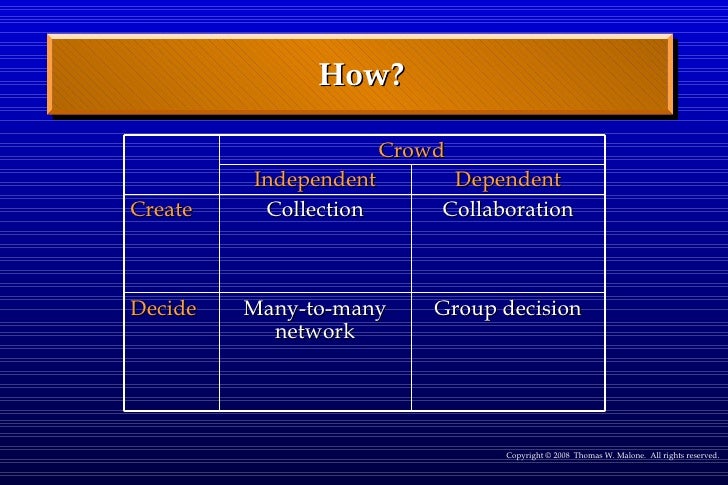 How?

| | Crowd | |
|---|---|---|
| | Independent | Dependent |
| Create | Collection | Collaboration |
| Decide | Many-to-many network | Group decision |

Copyright © 2008 Thomas W. Malone. All rights reserved.